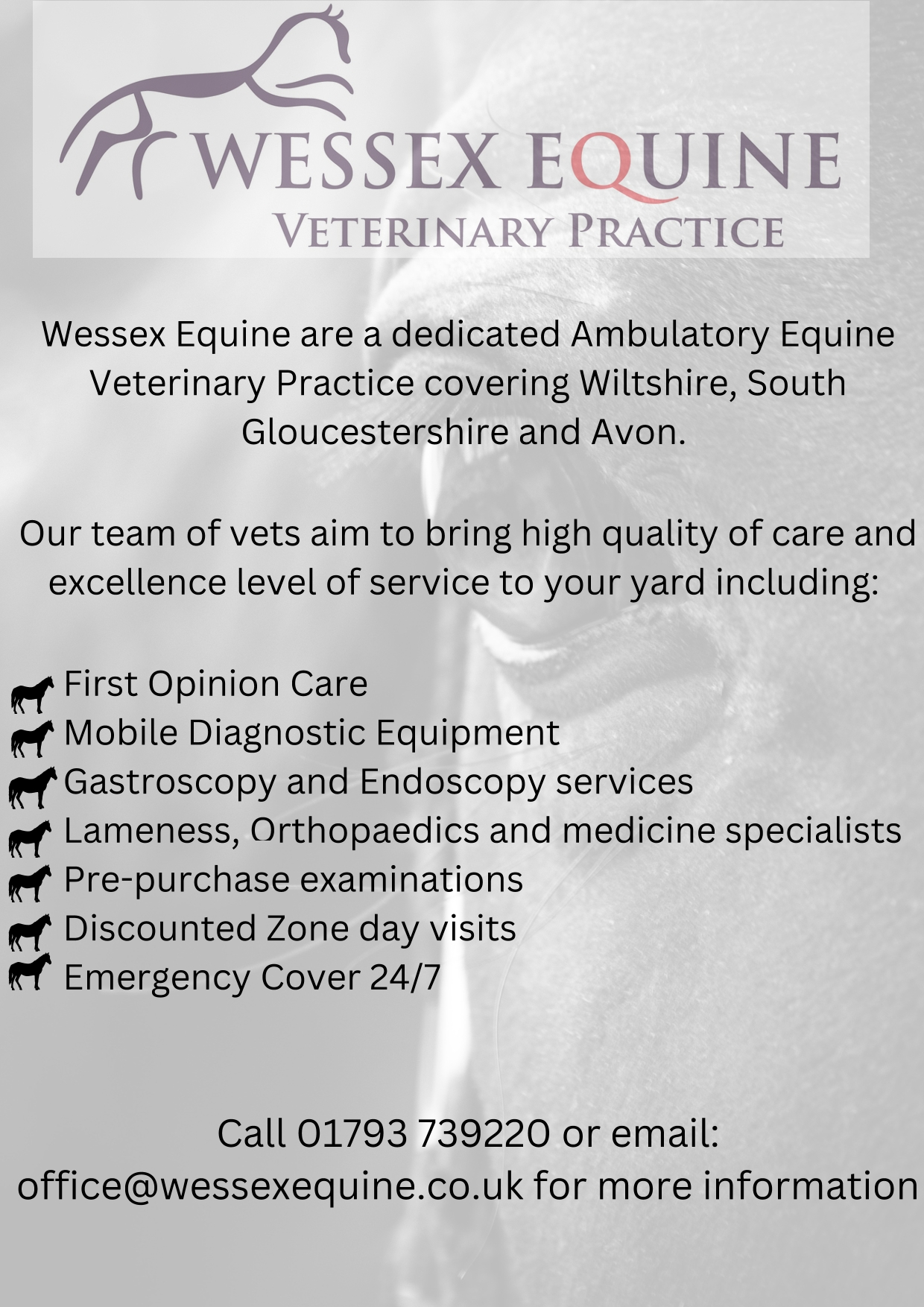 WESSEX EQUINE
VETERINARY PRACTICE

Wessex Equine are a dedicated Ambulatory Equine Veterinary Practice covering Wiltshire, South Gloucestershire and Avon.

Our team of vets aim to bring high quality of care and excellence level of service to your yard including:

First Opinion Care
Mobile Diagnostic Equipment
Gastroscopy and Endoscopy services
Lameness, Orthopaedics and medicine specialists
Pre-purchase examinations
Discounted Zone day visits
Emergency Cover 24/7

Call 01793 739220 or email:
office@wessexequine.co.uk for more information